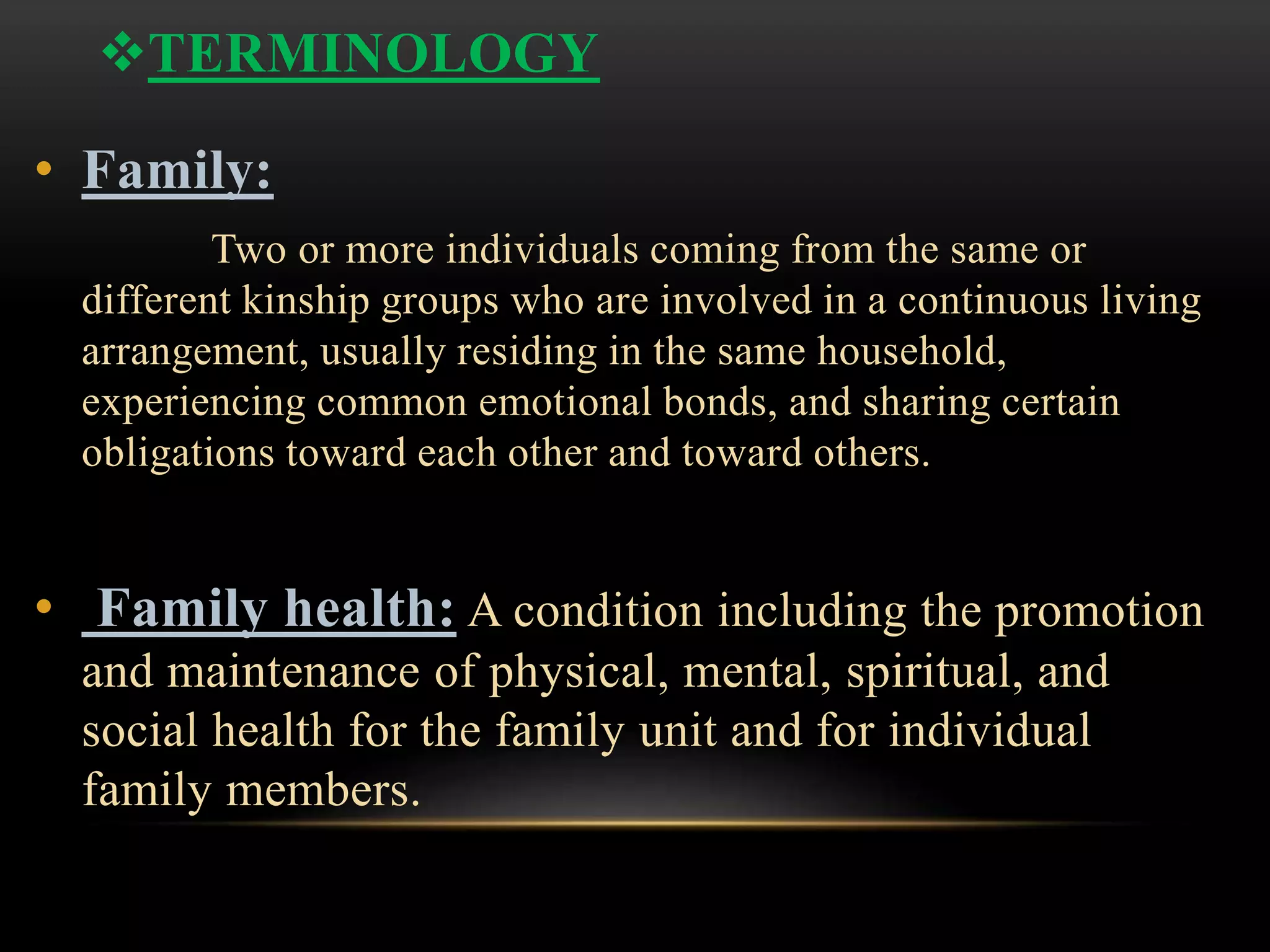 ❖TERMINOLOGY

• Family:

Two or more individuals coming from the same or different kinship groups who are involved in a continuous living arrangement, usually residing in the same household, experiencing common emotional bonds, and sharing certain obligations toward each other and toward others.

• Family health: A condition including the promotion and maintenance of physical, mental, spiritual, and social health for the family unit and for individual family members.